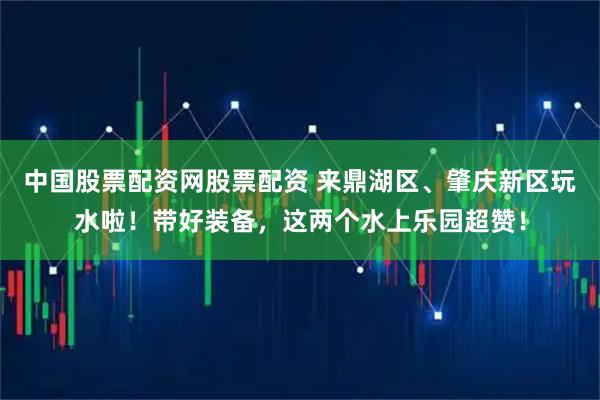 中国股票配资网股票配资 来鼎湖区、肇庆新区玩水啦！带好装备，这两个水上乐园超赞！